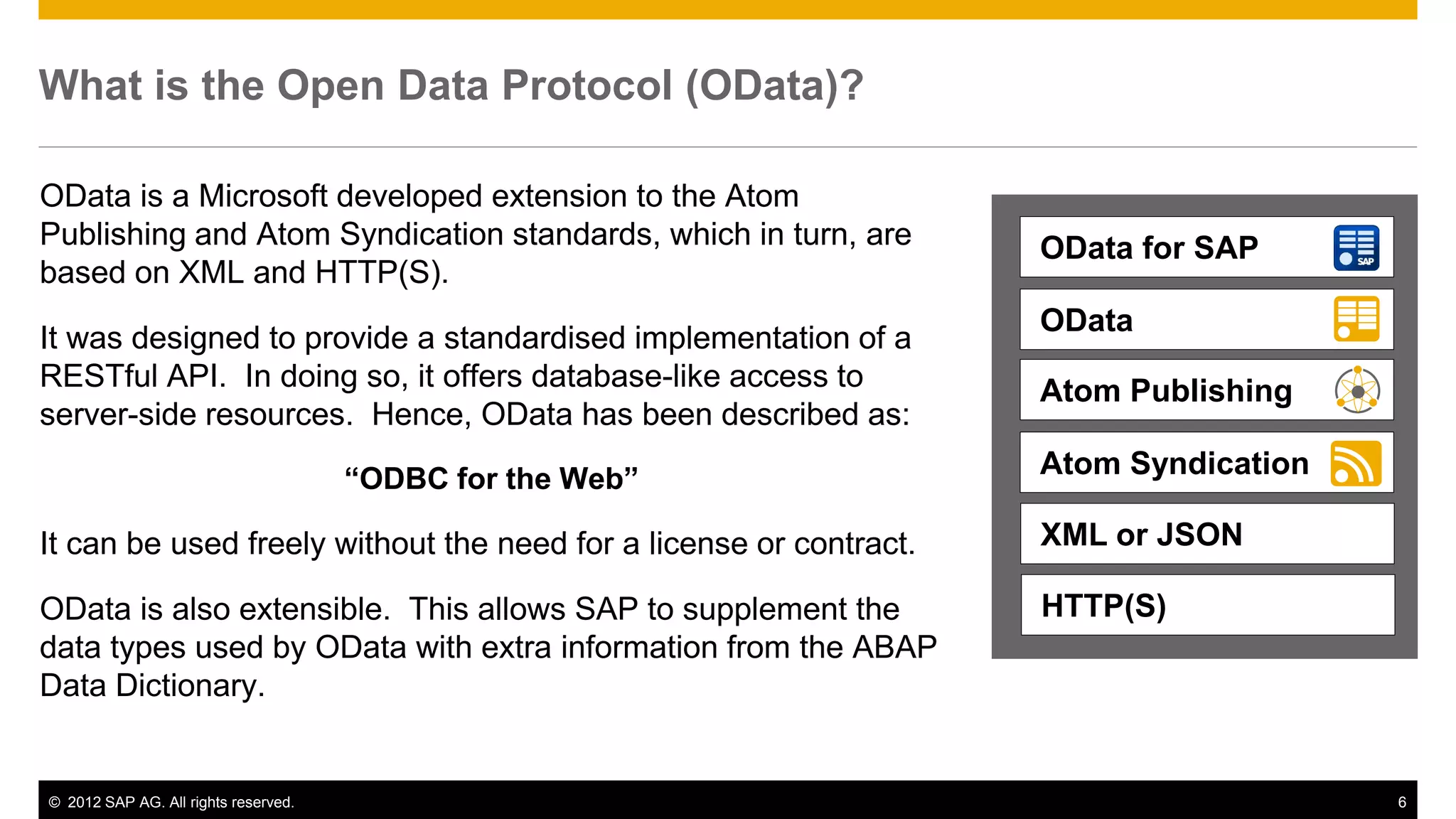 What is the Open Data Protocol (OData)?

OData is a Microsoft developed extension to the Atom Publishing and Atom Syndication standards, which in turn, are based on XML and HTTP(S).

It was designed to provide a standardised implementation of a RESTful API. In doing so, it offers database-like access to server-side resources. Hence, OData has been described as:

“ODBC for the Web”

It can be used freely without the need for a license or contract.

OData is also extensible. This allows SAP to supplement the data types used by OData with extra information from the ABAP Data Dictionary.

OData for SAP

SAP

OData

Atom Publishing

Atom Syndication

XML or JSON

HTTP(S)

© 2012 SAP AG. All rights reserved.

6